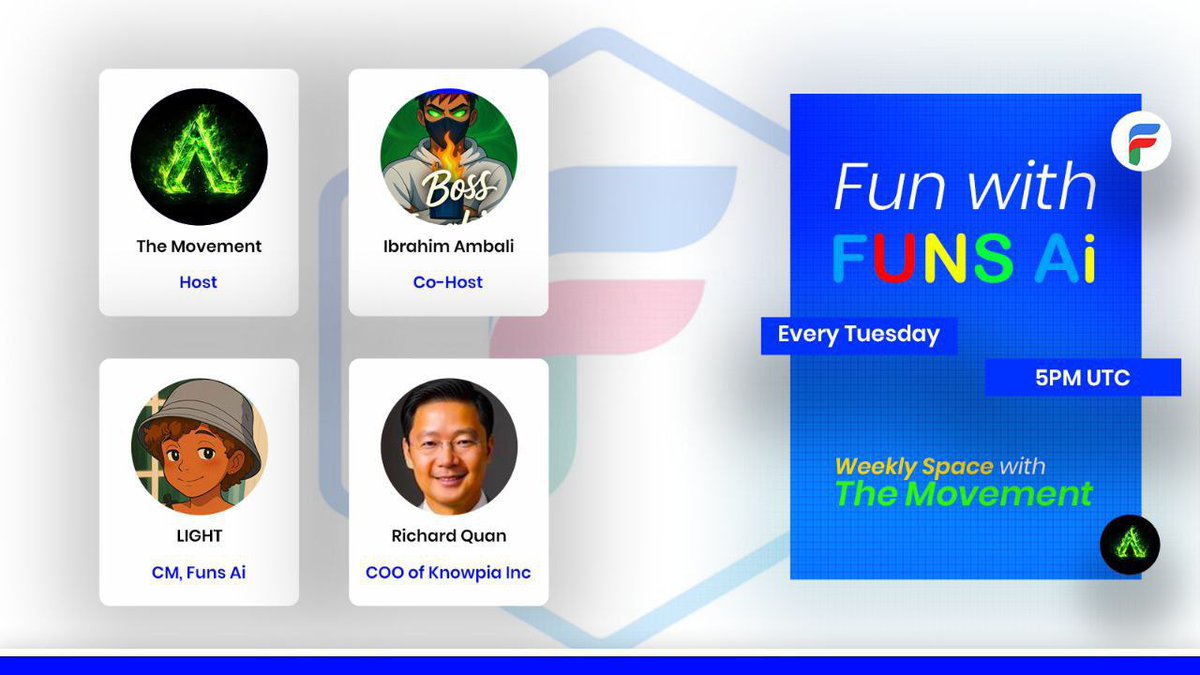 The Movement
Host

Boss
Ibrahim Ambali
Co-Host

LIGHT
CM, Funs Ai

Richard Quan
COO of Knowpia Inc

Fun with
FUNS Ai

Every Tuesday
5PM UTC

Weekly Space with
The Movement